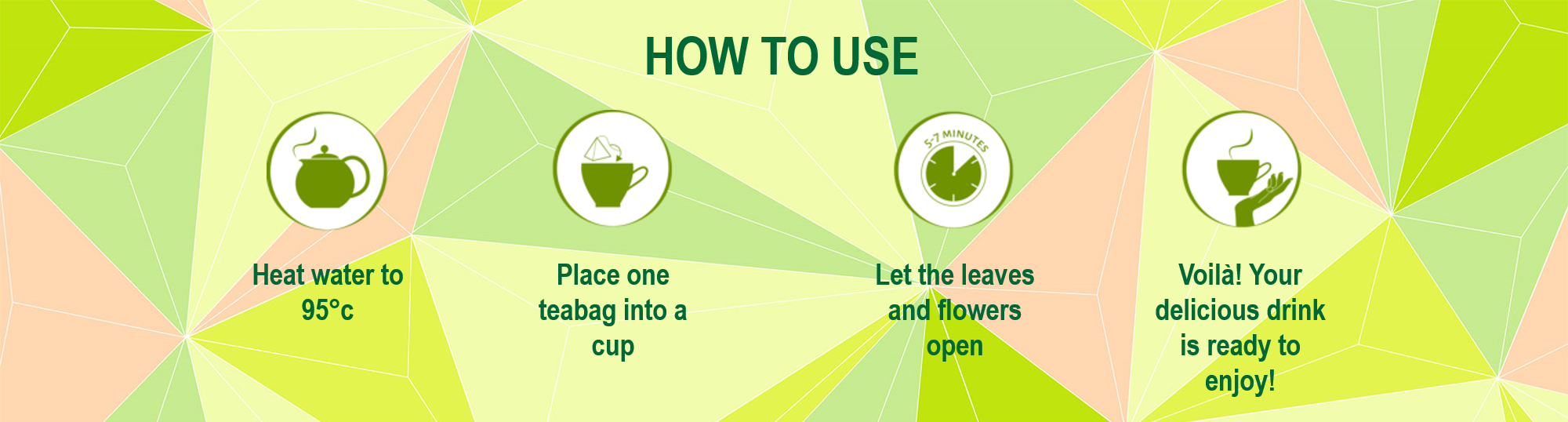 HOW TO USE

Heat water to 95°c

Place one teabag into a cup

5-7 MINUTES

Let the leaves and flowers open

Voilà! Your delicious drink is ready to enjoy!